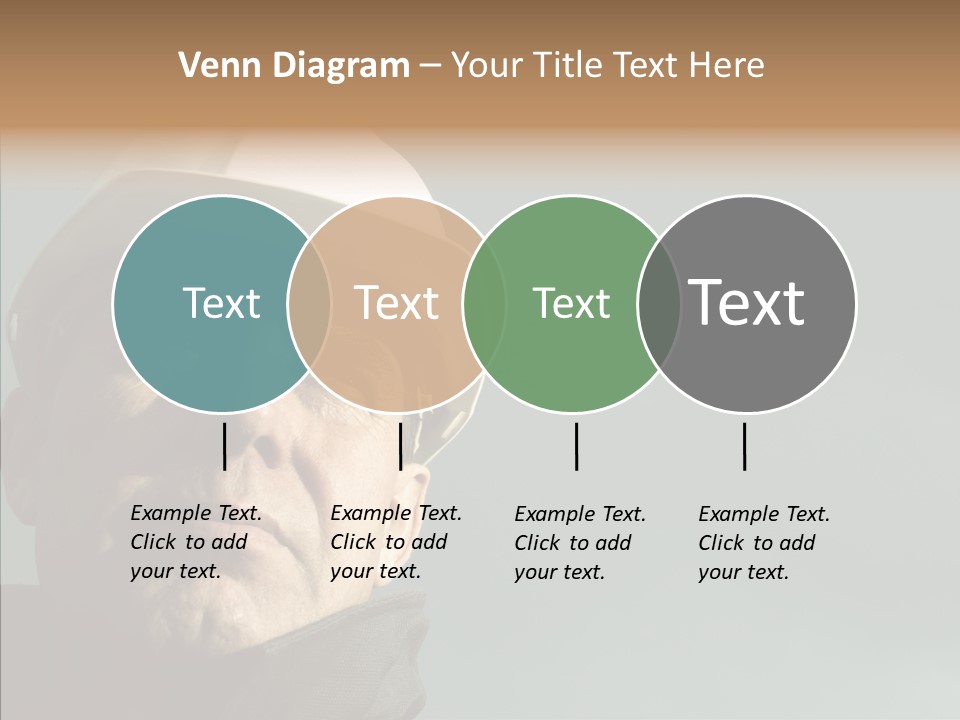 Venn Diagram – Your Title Text Here

Text

Text

Text

Text

Example Text. Click to add your text.

Example Text. Click to add your text.

Example Text. Click to add your text.

Example Text. Click to add your text.